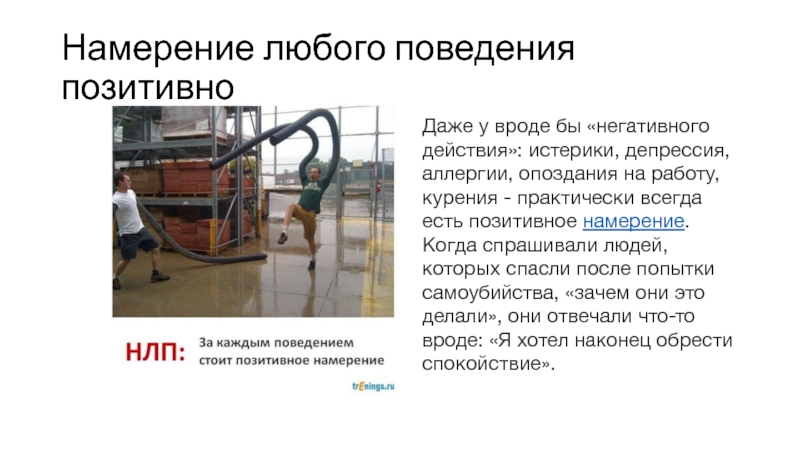 Намерение любого поведения позитивно

НЛП: За каждым поведением стоит позитивное намерение

trEnings.ru

Даже у вроде бы «негативного действия»: истерики, депрессия, аллергии, опоздания на работу, курения - практически всегда есть позитивное намерение. Когда спрашивали людей, которых спасли после попытки самоубийства, «зачем они это делали», они отвечали что-то вроде: «Я хотел наконец обрести спокойствие».